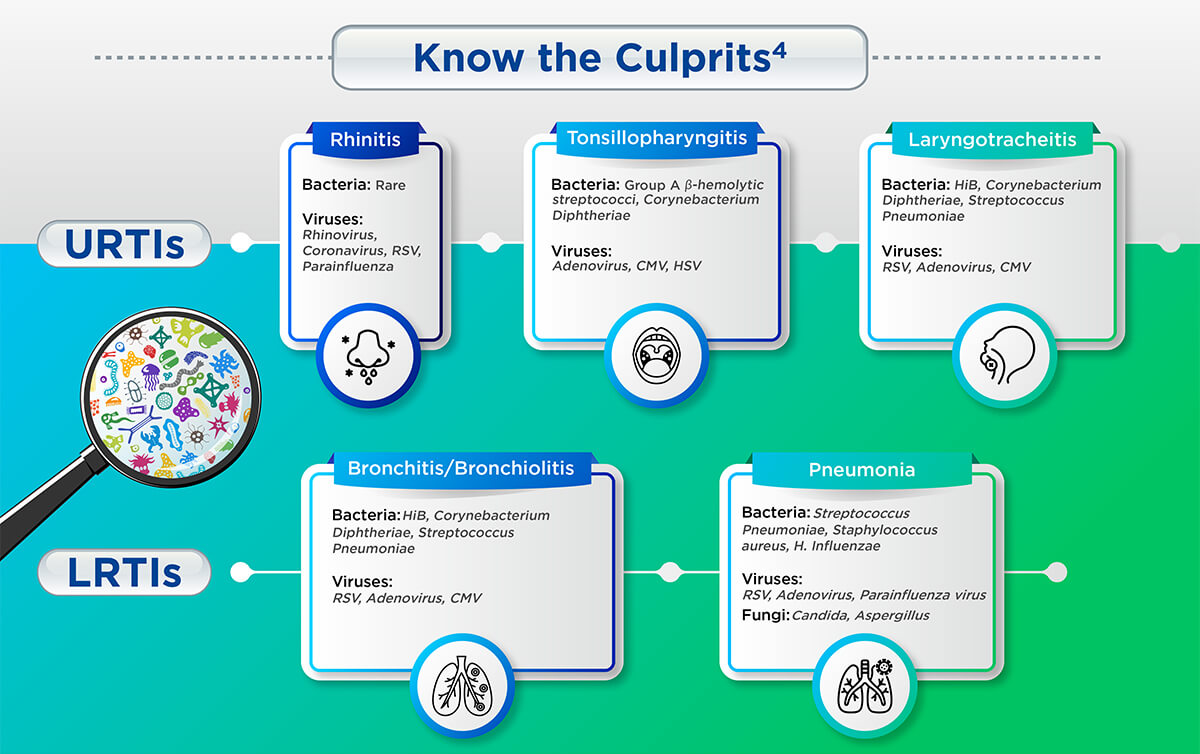 Know the Culprits$^4$

URTIs

Rhinitis

Bacteria: Rare

Viruses: Rhinovirus, Coronavirus, RSV, Parainfluenza

Tonsillopharyngitis

Bacteria: Group A $\beta$-hemolytic streptococci, Corynebacterium Diphtheriae

Viruses: Adenovirus, CMV, HSV

Laryngotracheitis

Bacteria: HiB, Corynebacterium Diphtheriae, Streptococcus Pneumoniae

Viruses: RSV, Adenovirus, CMV

LRTIs

Bronchitis/Bronchiolitis

Bacteria: HiB, Corynebacterium Diphtheriae, Streptococcus Pneumoniae

Viruses: RSV, Adenovirus, CMV

Pneumonia

Bacteria: Streptococcus Pneumoniae, Staphylococcus aureus, H. Influenzae

Viruses: RSV, Adenovirus, Parainfluenza virus

Fungi: Candida, Aspergillus